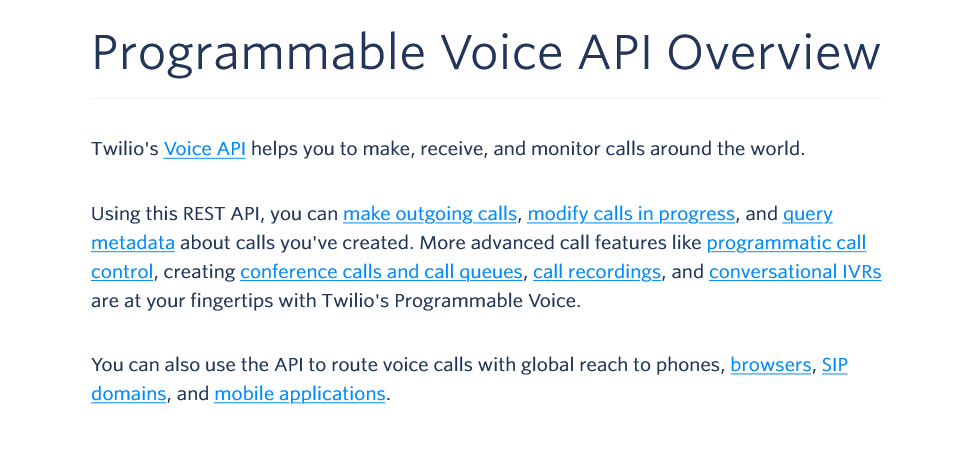 Programmable Voice API Overview

Twilio's Voice API helps you to make, receive, and monitor calls around the world.

Using this REST API, you can make outgoing calls, modify calls in progress, and query metadata about calls you've created. More advanced call features like programmatic call control, creating conference calls and call queues, call recordings, and conversational IVRs are at your fingertips with Twilio's Programmable Voice.

You can also use the API to route voice calls with global reach to phones, browsers, SIP domains, and mobile applications.